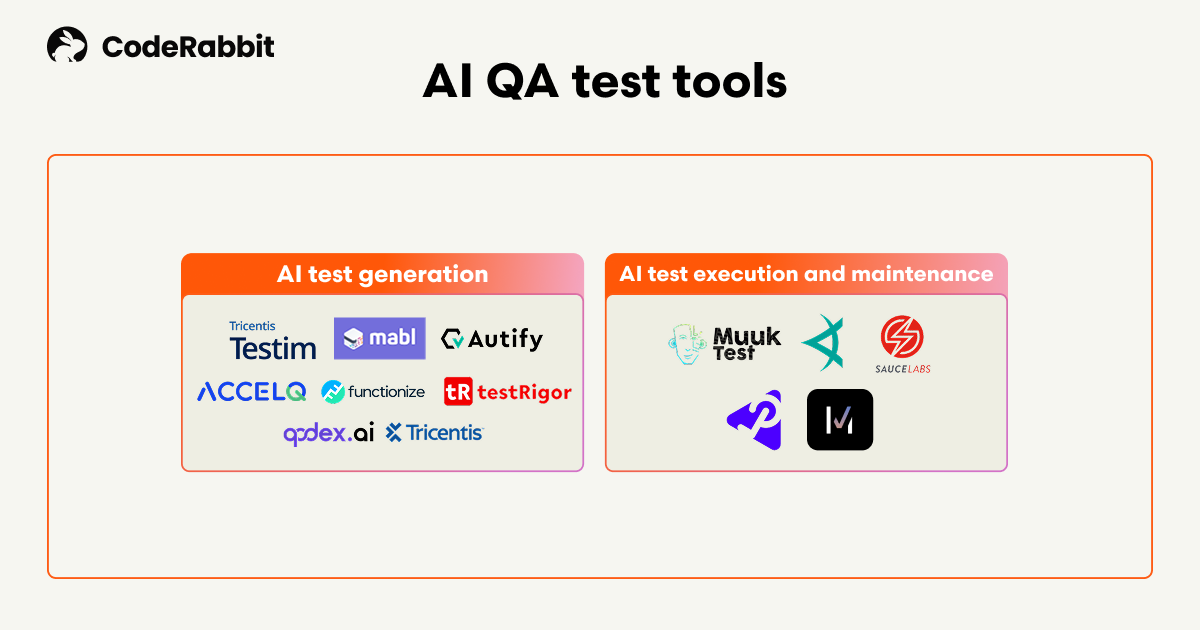 CodeRabbit

AI QA test tools

AI test generation

Tricentis Testim
mabl
Autify
ACCELQ
functionize
tR testRigor
qodex.ai
Tricentis

AI test execution and maintenance

Muuk Test
SAUCELABS